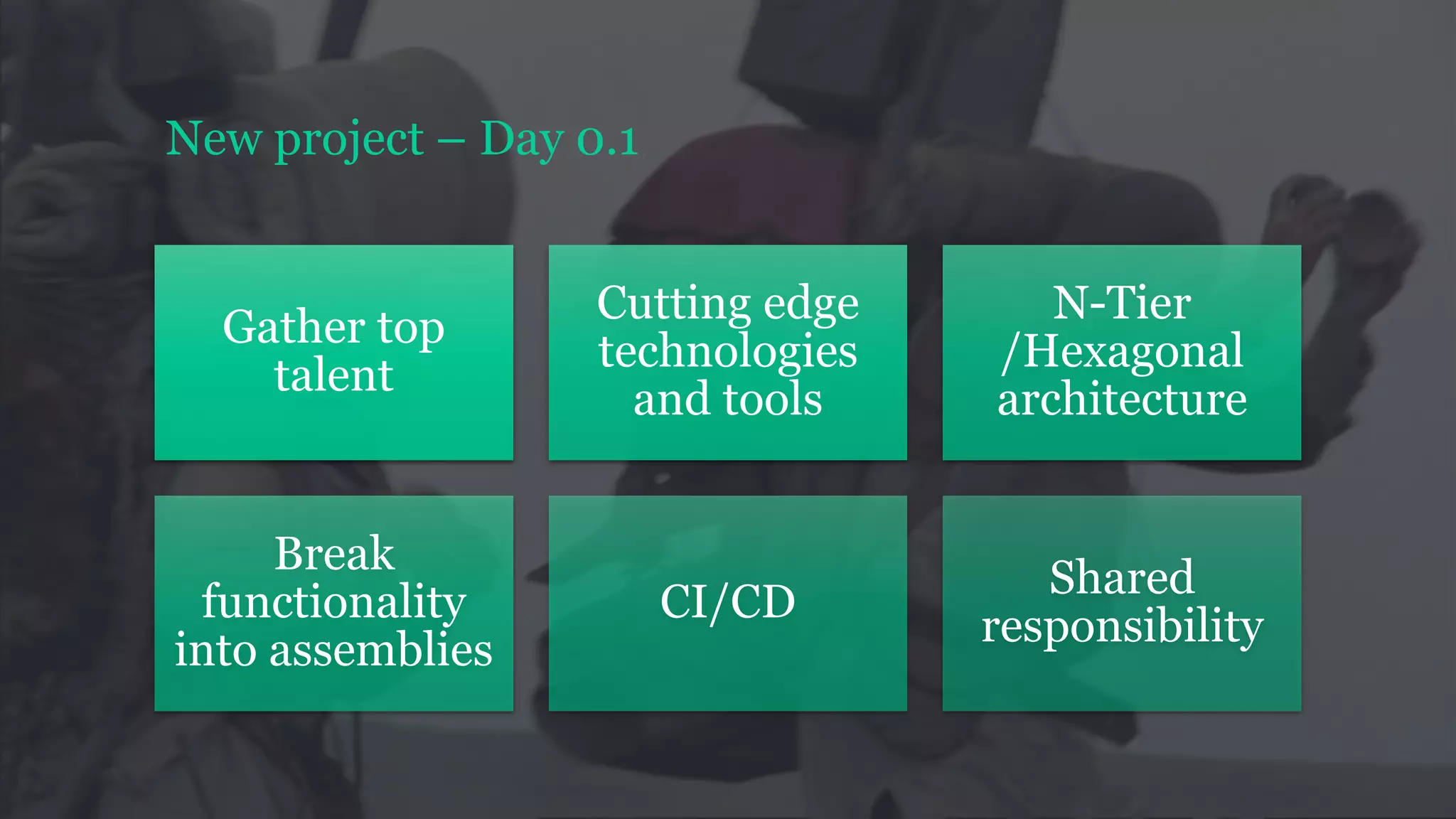 New project – Day 0.1

Gather top talent

Cutting edge technologies and tools

N-Tier /Hexagonal architecture

Break functionality into assemblies

CI/CD

Shared responsibility